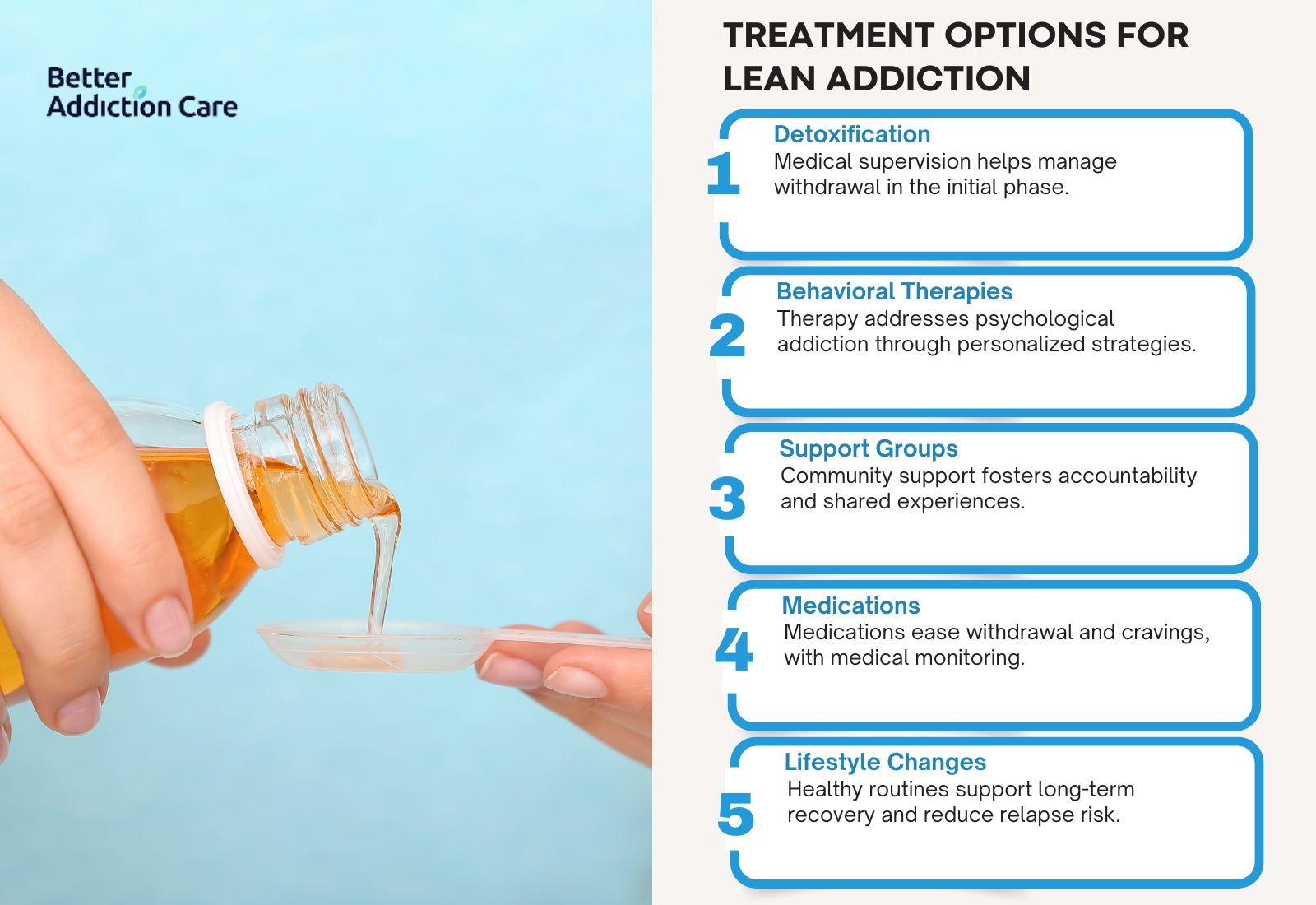 Better Addiction Care

TREATMENT OPTIONS FOR LEAN ADDICTION

1
Detoxification
Medical supervision helps manage withdrawal in the initial phase.

2
Behavioral Therapies
Therapy addresses psychological addiction through personalized strategies.

3
Support Groups
Community support fosters accountability and shared experiences.

4
Medications
Medications ease withdrawal and cravings, with medical monitoring.

5
Lifestyle Changes
Healthy routines support long-term recovery and reduce relapse risk.